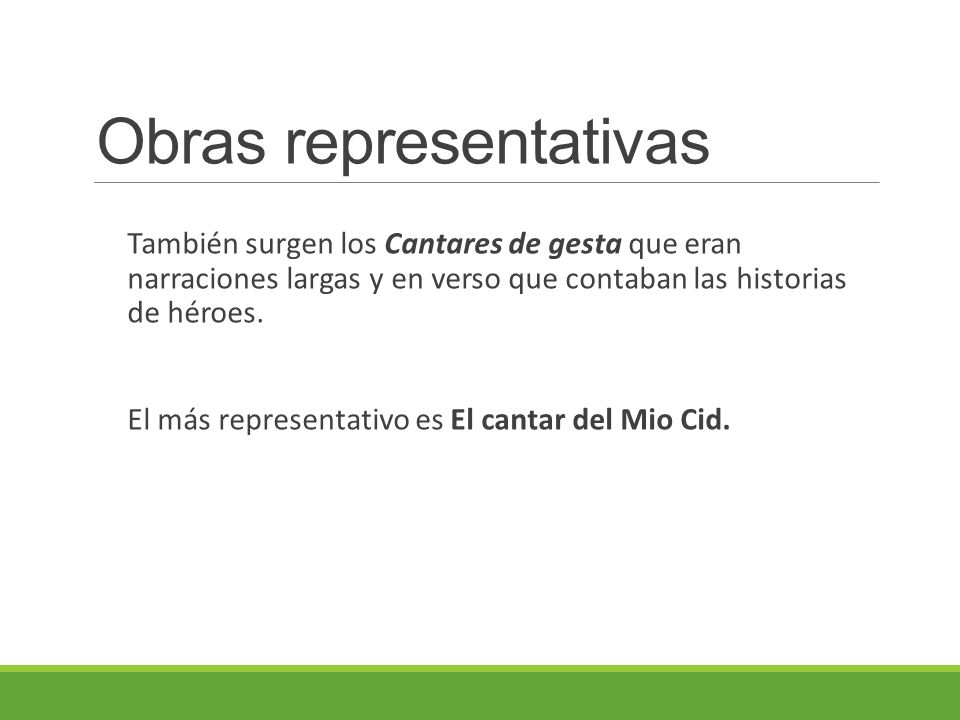 Obras representativas

También surgen los Cantares de gesta que eran narraciones largas y en verso que contaban las historias de héroes.

El más representativo es El cantar del Mio Cid.